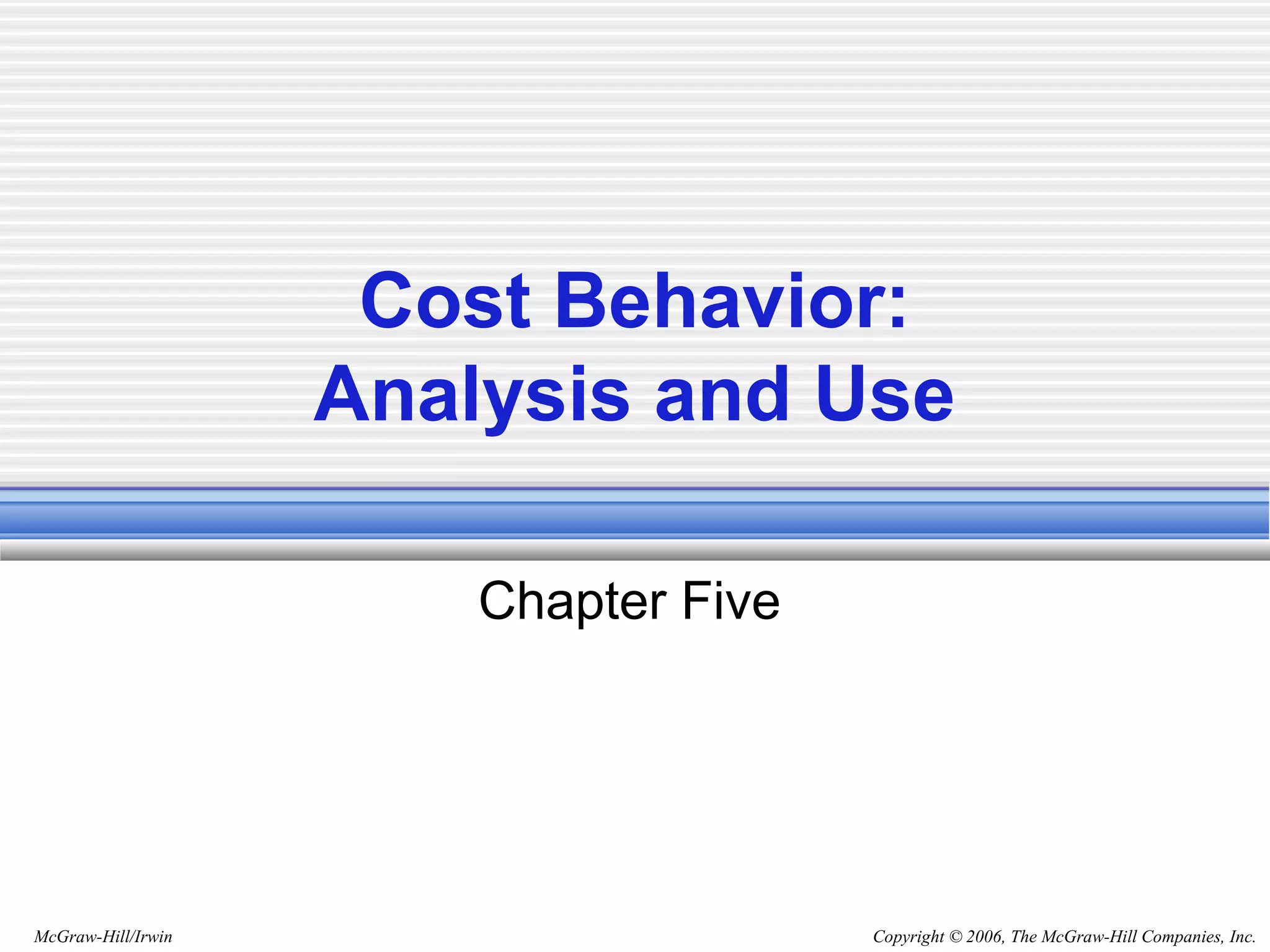 Cost Behavior: Analysis and Use

Chapter Five

McGraw-Hill/Irwin

Copyright © 2006, The McGraw-Hill Companies, Inc.